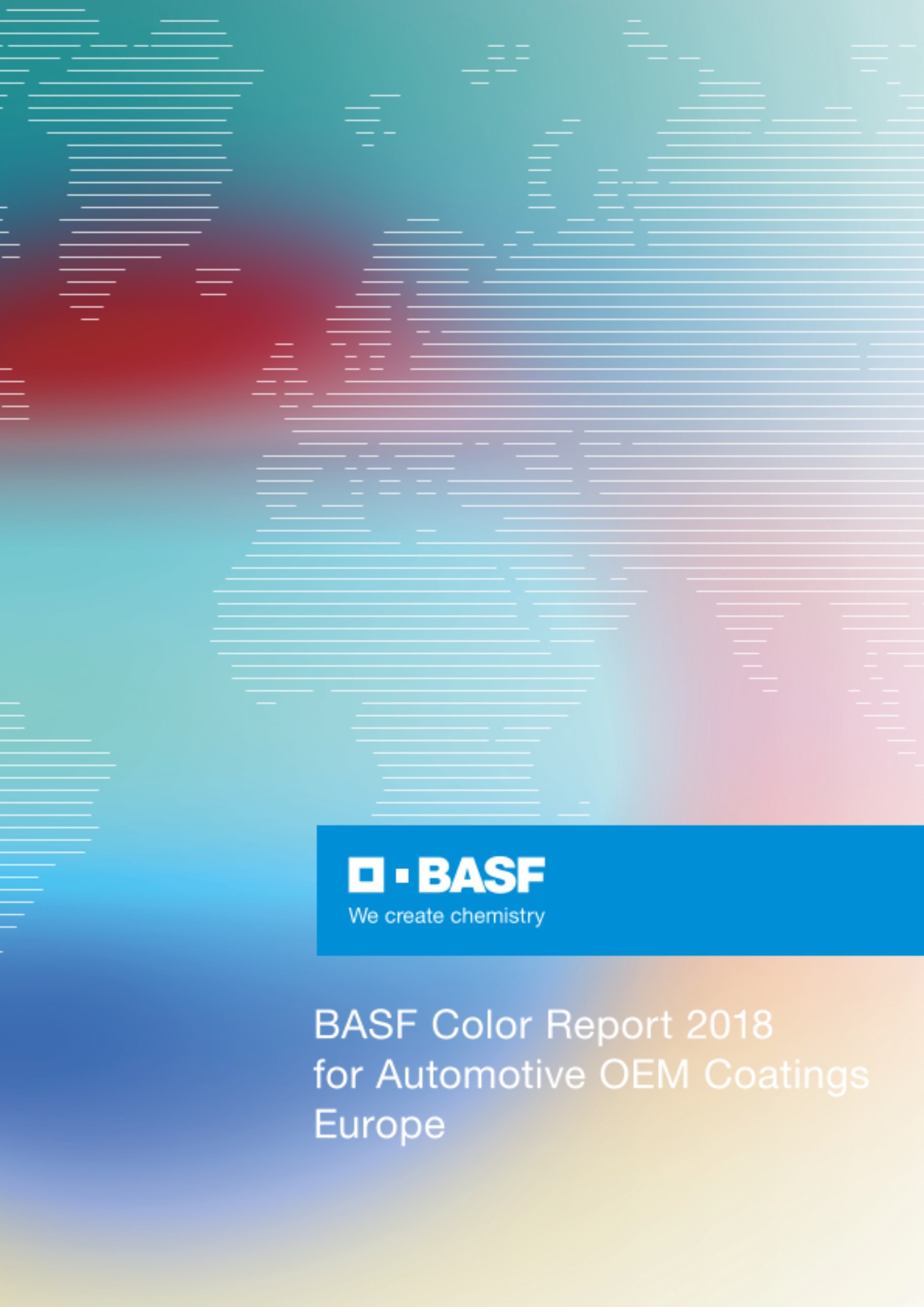 BASF
We create chemistry

BASF Color Report 2018
for Automotive OEM Coatings
Europe